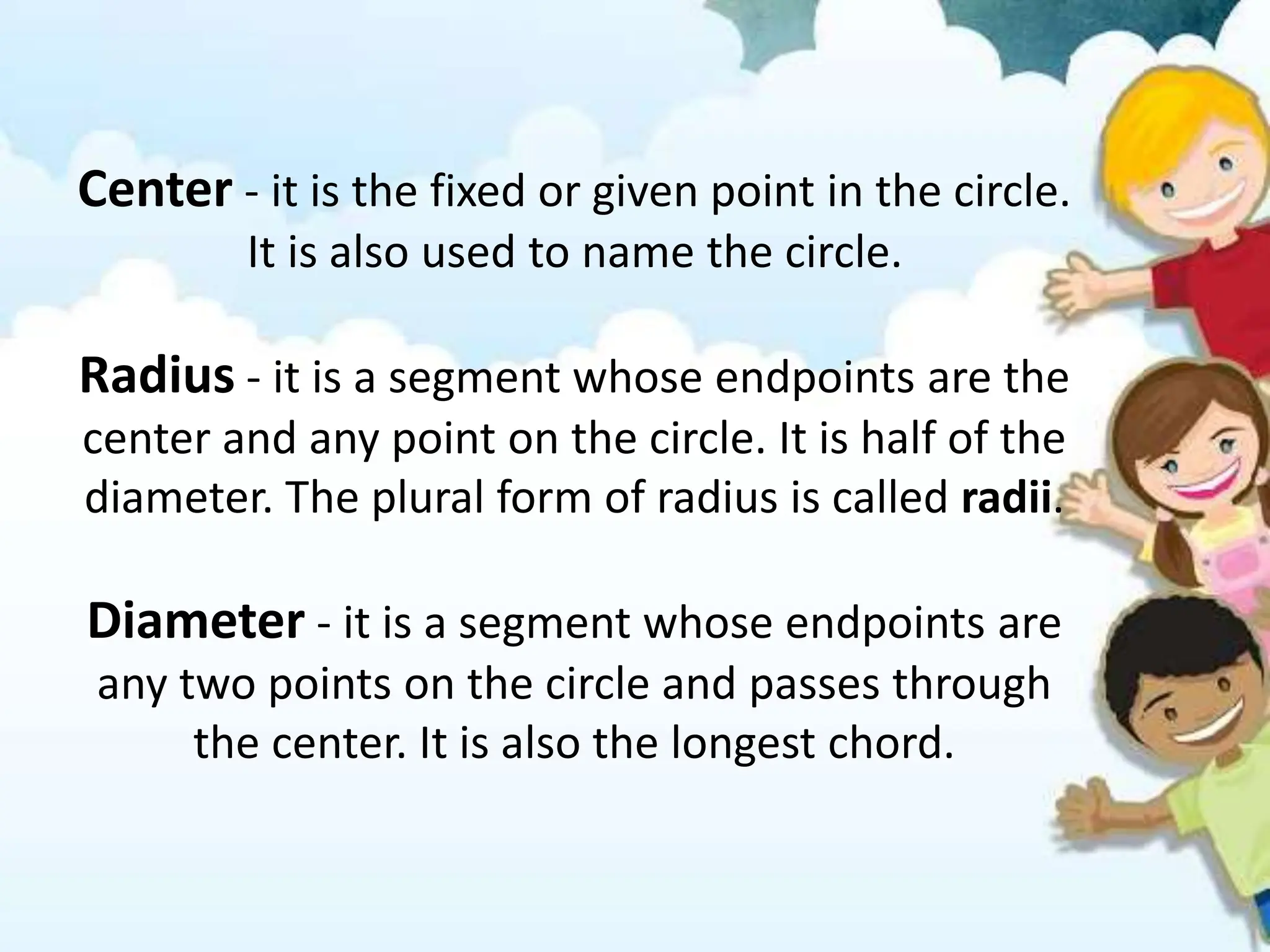 Center - it is the fixed or given point in the circle. It is also used to name the circle.

Radius - it is a segment whose endpoints are the center and any point on the circle. It is half of the diameter. The plural form of radius is called radii.

Diameter - it is a segment whose endpoints are any two points on the circle and passes through the center. It is also the longest chord.